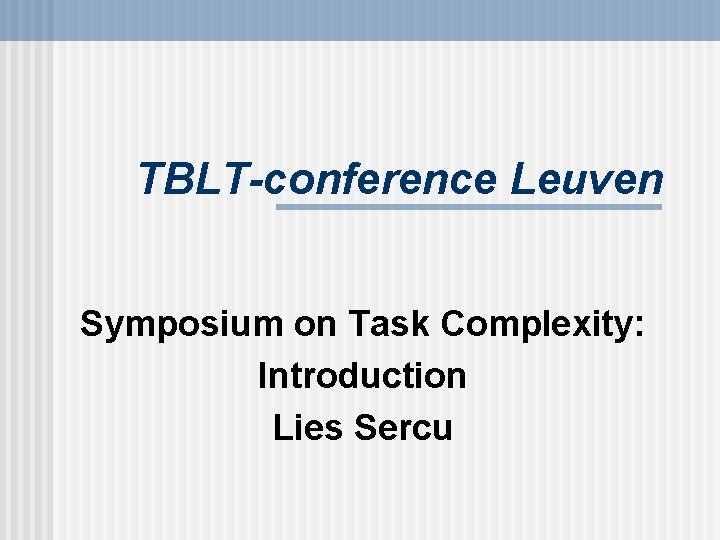 TBLT-conference Leuven

Symposium on Task Complexity:
Introduction
Lies Sercu